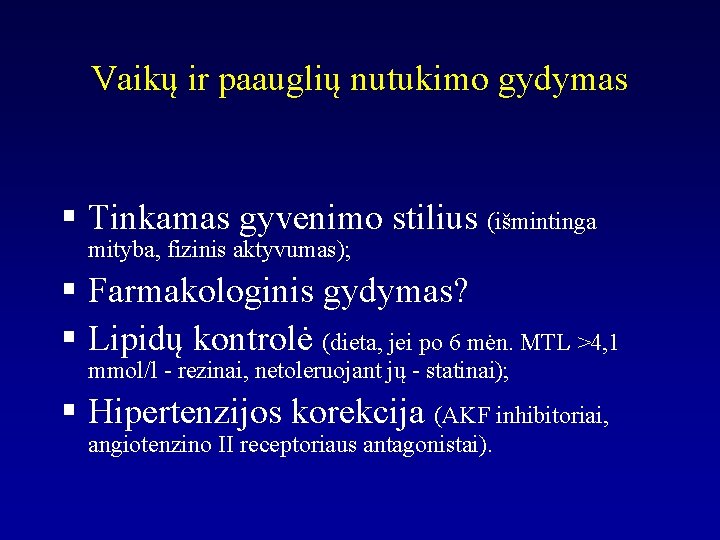 Vaikų ir paauglių nutukimo gydymas

▪ Tinkamas gyvenimo stilius (išmintinga mityba, fizinis aktyvumas);

▪ Farmakologinis gydymas?

▪ Lipidų kontrolė (dieta, jei po 6 mėn. MTL >4,1 mmol/l - rezinai, netoleruojant jų - statinai);

▪ Hipertenzijos korekcija (AKF inhibitoriai, angiotenzino II receptoriaus antagonistai).